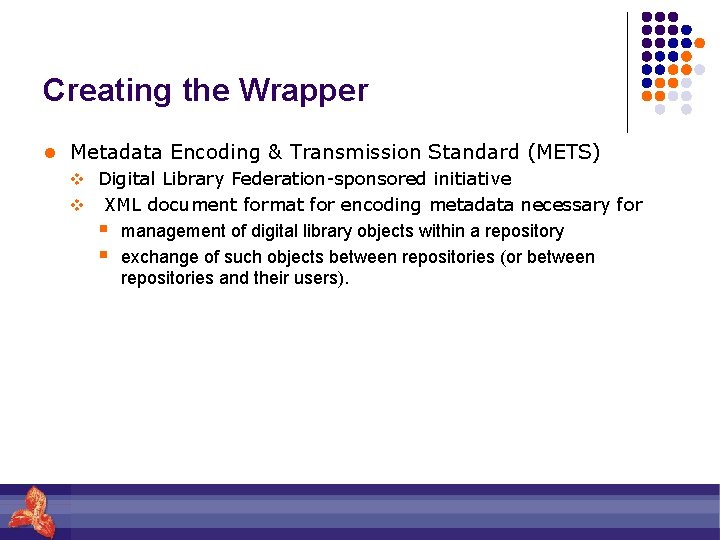 Creating the Wrapper

- Metadata Encoding & Transmission Standard (METS)
  - Digital Library Federation-sponsored initiative
  - XML document format for encoding metadata necessary for
    - management of digital library objects within a repository
    - exchange of such objects between repositories (or between repositories and their users).